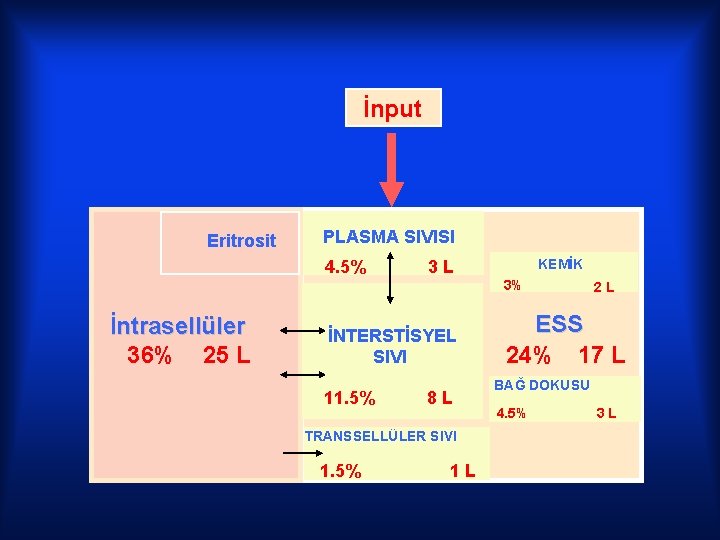 İnput

Eritrosit

İntrasellüler
36% 25 L

PLASMA SIVISI
4.5% 3 L

İNTERSTİSYEL SIVI

11.5% 8 L

TRANSSELLÜLER SIVI
1.5% 1 L

KEMİK
3% 2 L

ESS
24% 17 L

BAĞ DOKUSU
4.5% 3 L